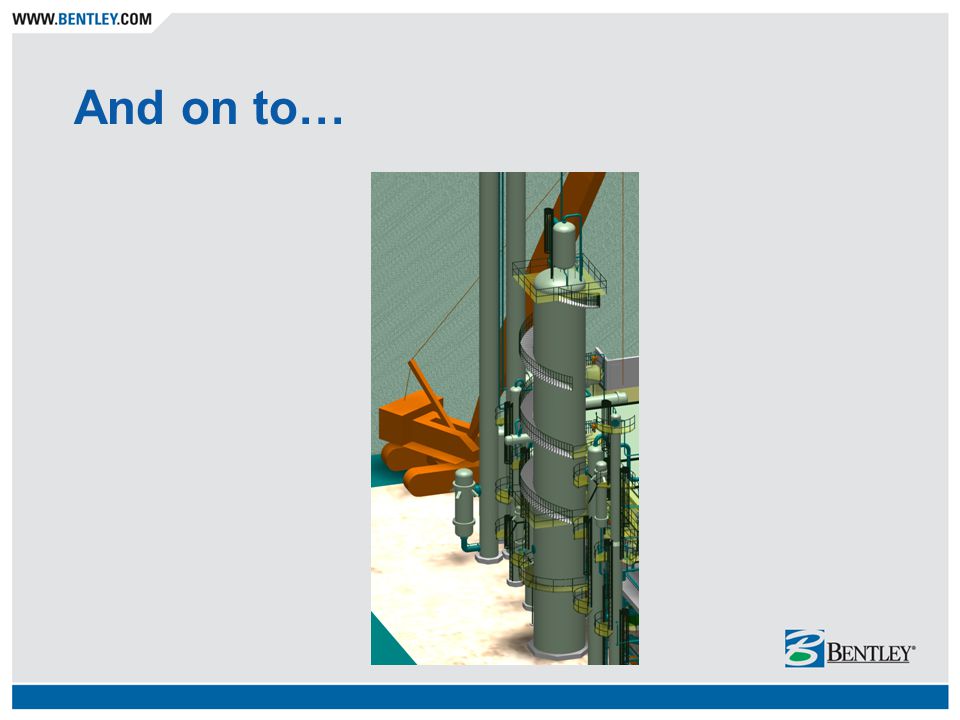 WWW.BENTLEY.COM

And on to…

BENTLEY®